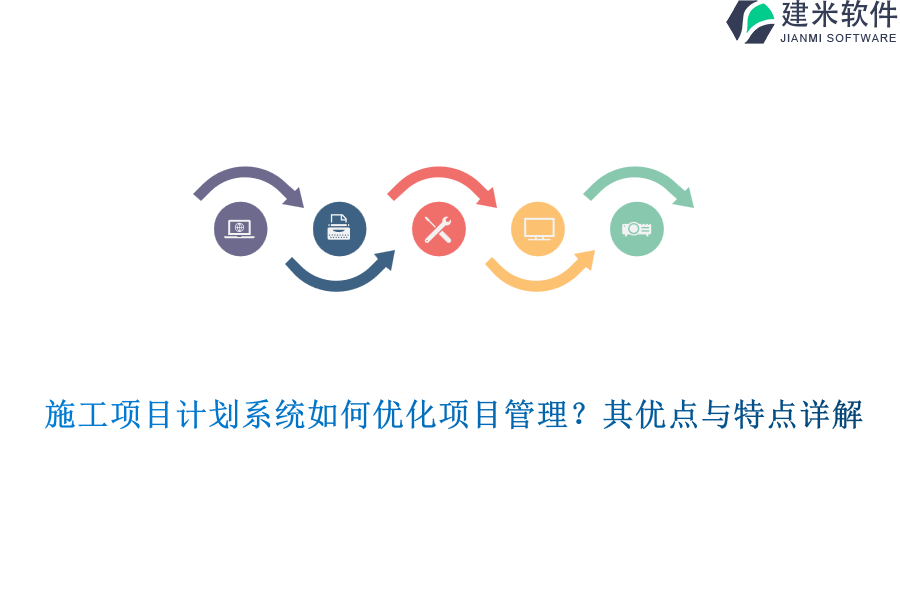 建米软件
JIANMI SOFTWARE

施工项目计划系统如何优化项目管理？其优点与特点详解